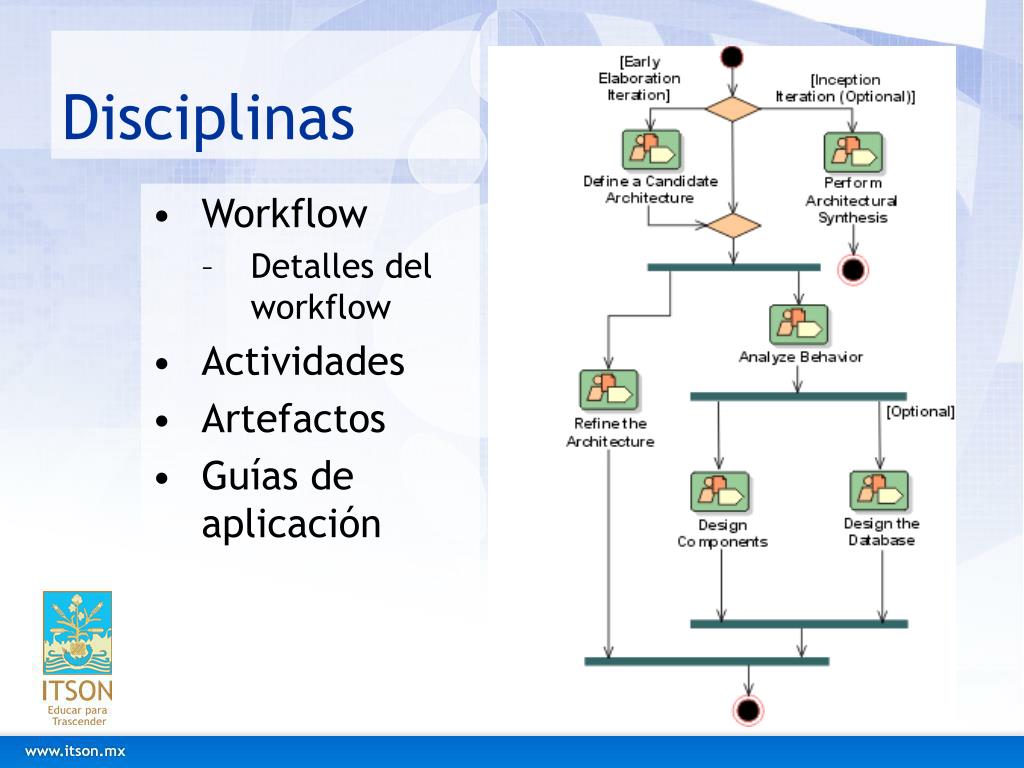 Disciplinas

• Workflow
– Detalles del workflow
• Actividades
• Artefactos
• Guías de aplicación

[Early Elaboration Iteration]
[Inception Iteration (Optional)]
Define a Candidate Architecture
Perform Architectural Synthesis
Analyze Behavior
Refine the Architecture
[Optional]
Design Components
Design the Database

ITSON
Educar para Trascender

www.itson.mx